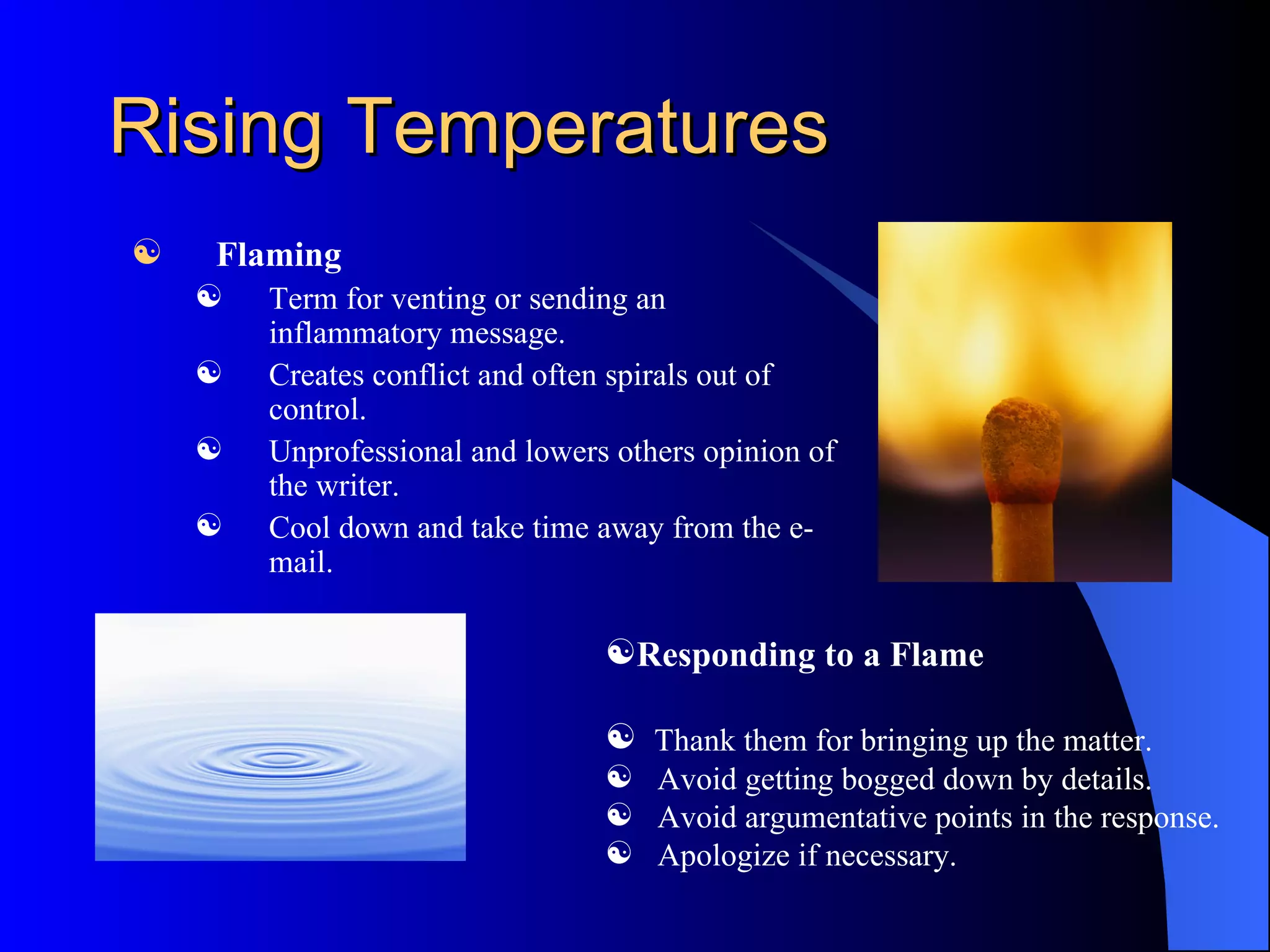 Rising Temperatures

☯ Flaming
☯ Term for venting or sending an inflammatory message.
☯ Creates conflict and often spirals out of control.
☯ Unprofessional and lowers others opinion of the writer.
☯ Cool down and take time away from the e-mail.

☯Responding to a Flame

☯ Thank them for bringing up the matter.
☯ Avoid getting bogged down by details.
☯ Avoid argumentative points in the response.
☯ Apologize if necessary.